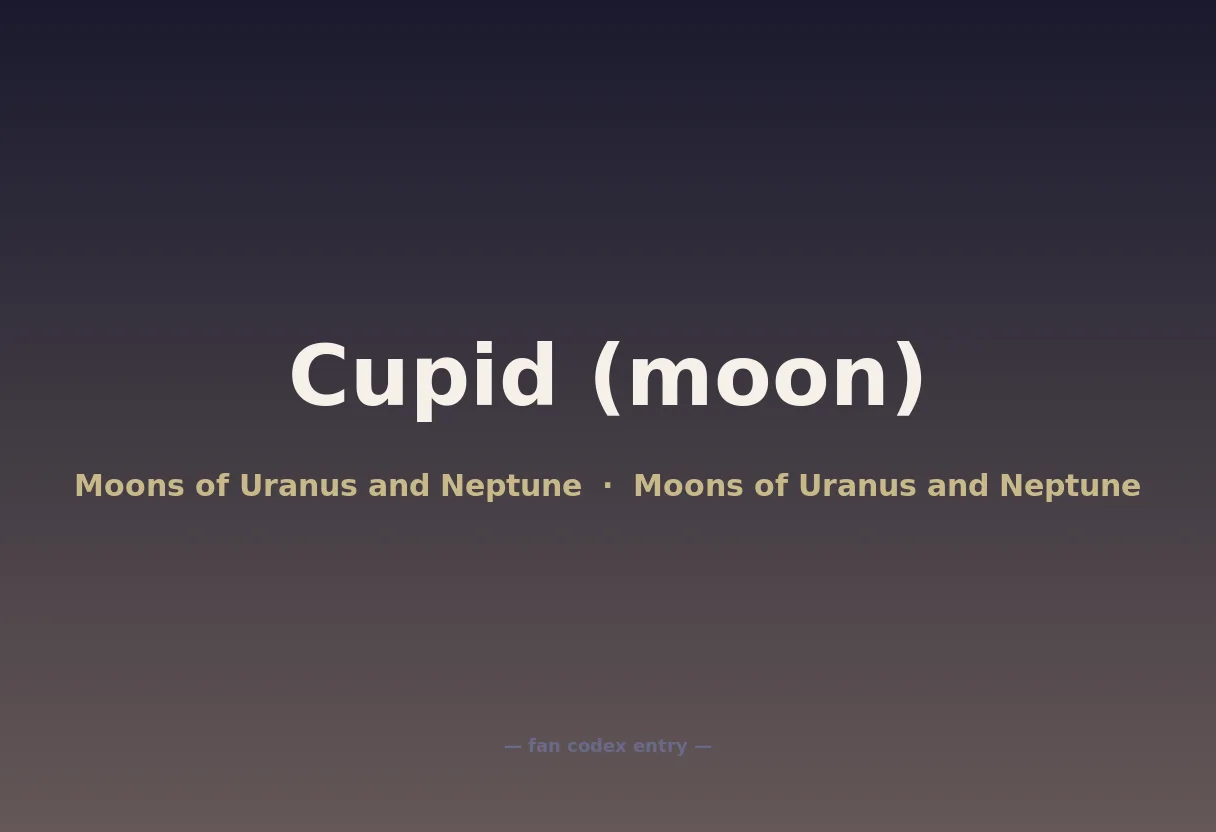 Cupid (moon)

Moons of Uranus and Neptune · Moons of Uranus and Neptune

— fan codex entry —